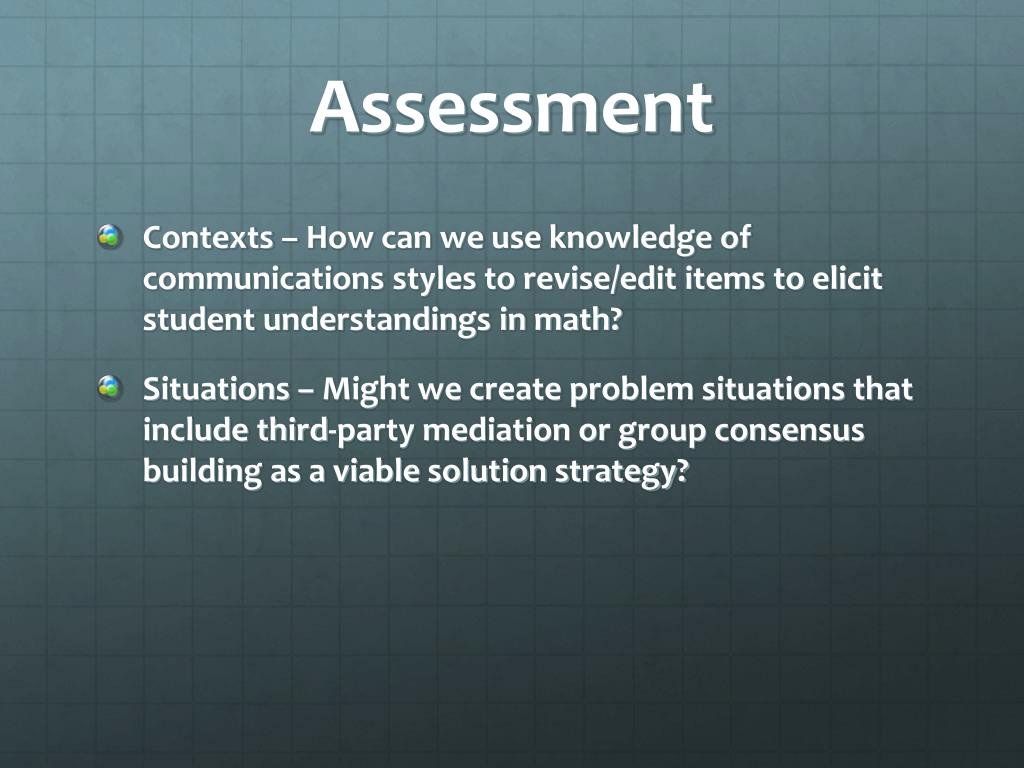 Assessment

Contexts – How can we use knowledge of communications styles to revise/edit items to elicit student understandings in math?

Situations – Might we create problem situations that include third-party mediation or group consensus building as a viable solution strategy?